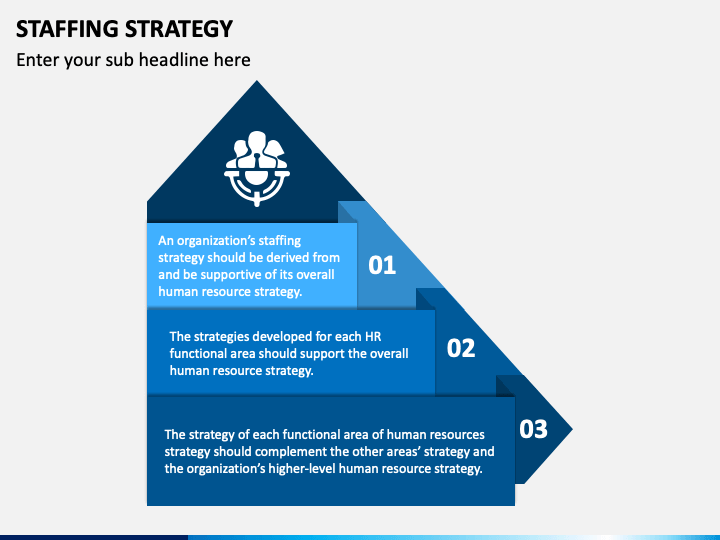 STAFFING STRATEGY

Enter your sub headline here

An organization's staffing strategy should be derived from and be supportive of its overall human resource strategy.

01

The strategies developed for each HR functional area should support the overall human resource strategy.

02

The strategy of each functional area of human resources strategy should complement the other areas' strategy and the organization's higher-level human resource strategy.

03